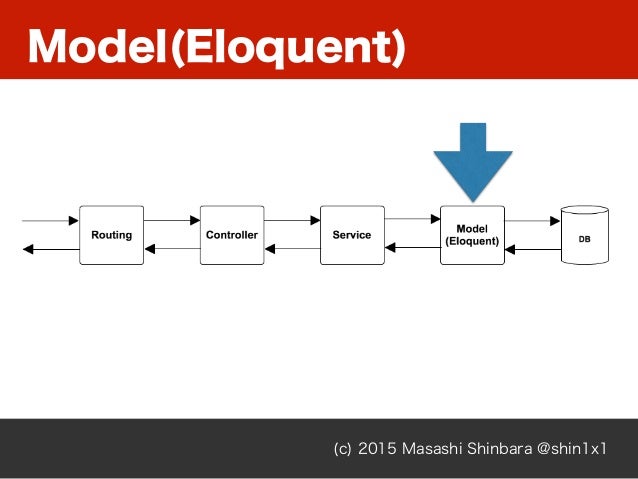 Model(Eloquent)

Routing

Controller

Service

Model
(Eloquent)

DB

(c) 2015 Masashi Shinbara @shin1x1